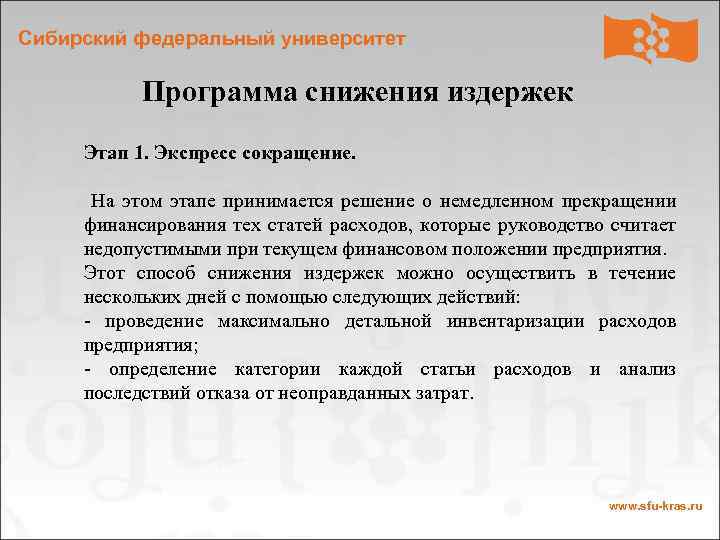 Сибирский федеральный университет

Программа снижения издержек

Этап 1. Экспресс сокращение.

На этом этапе принимается решение о немедленном прекращении финансирования тех статей расходов, которые руководство считает недопустимыми при текущем финансовом положении предприятия.
Этот способ снижения издержек можно осуществить в течение нескольких дней с помощью следующих действий:
- проведение максимально детальной инвентаризации расходов предприятия;
- определение категории каждой статьи расходов и анализ последствий отказа от неоправданных затрат.

www.sfu-kras.ru